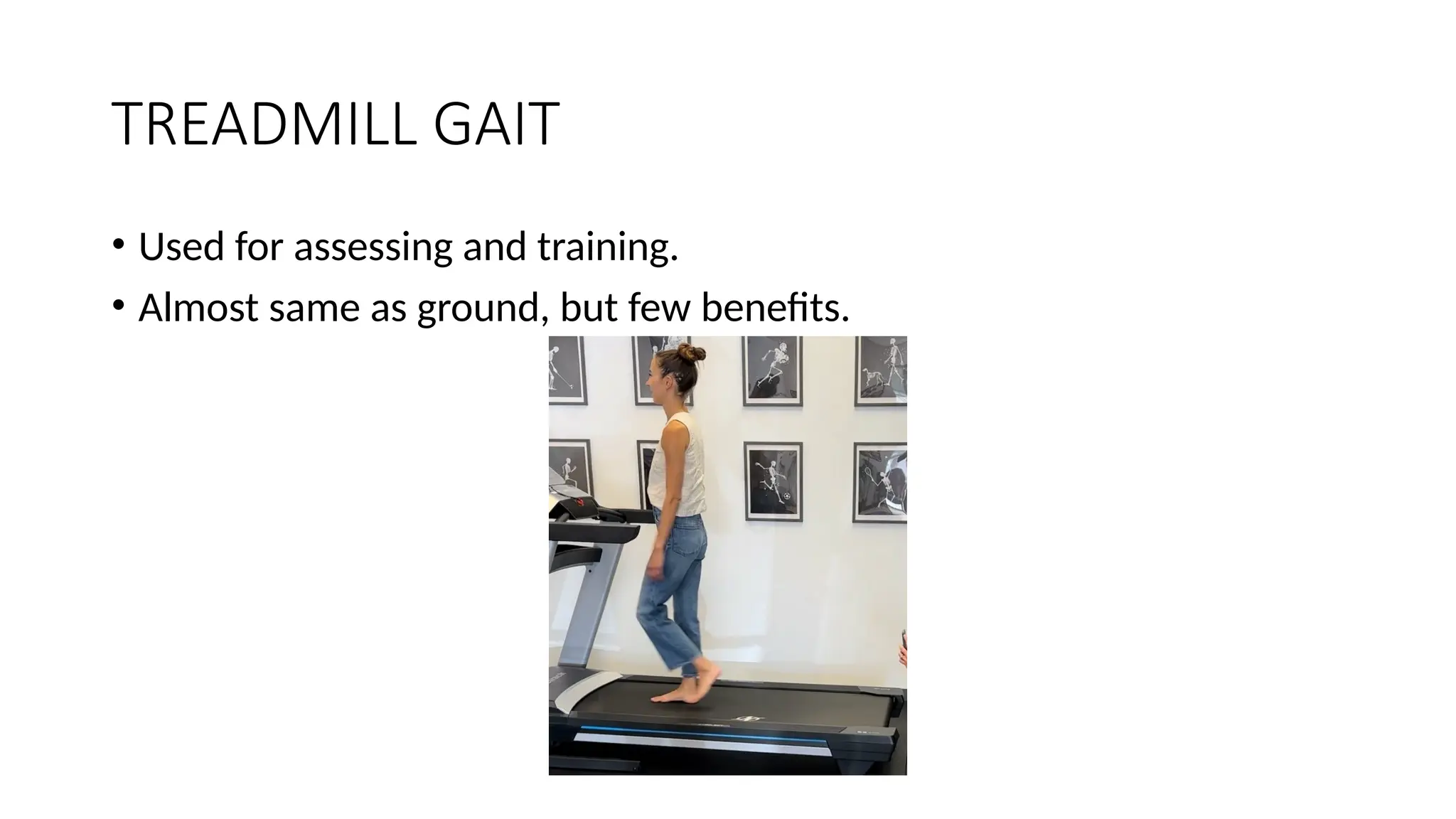 TREADMILL GAIT

• Used for assessing and training.
• Almost same as ground, but few benefits.